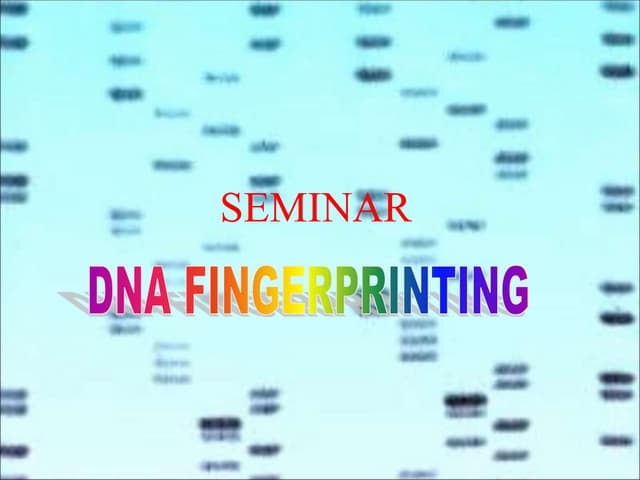 SEMINAR

DNA FINGERPRINTING